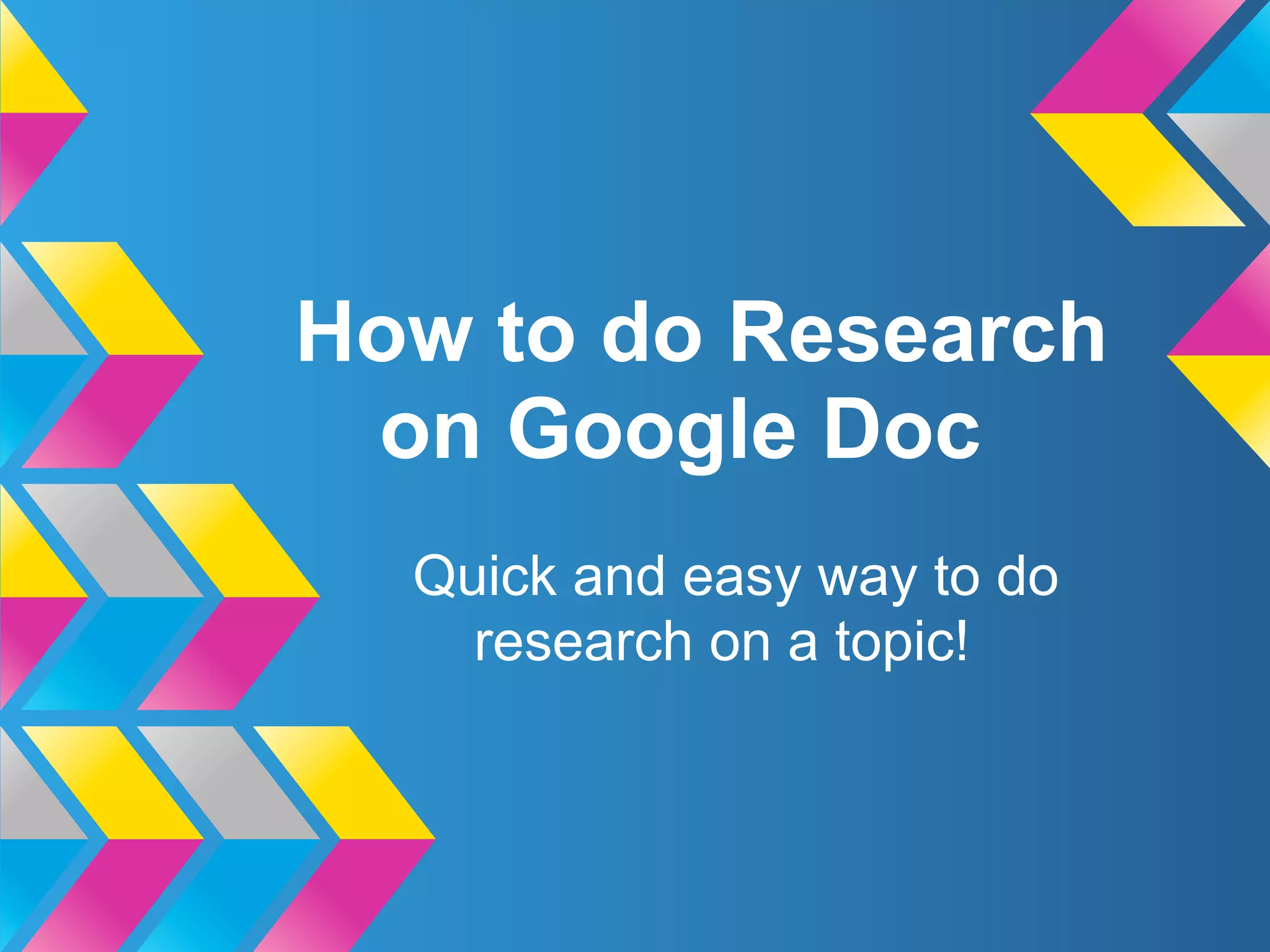 How to do Research on Google Doc

Quick and easy way to do research on a topic!